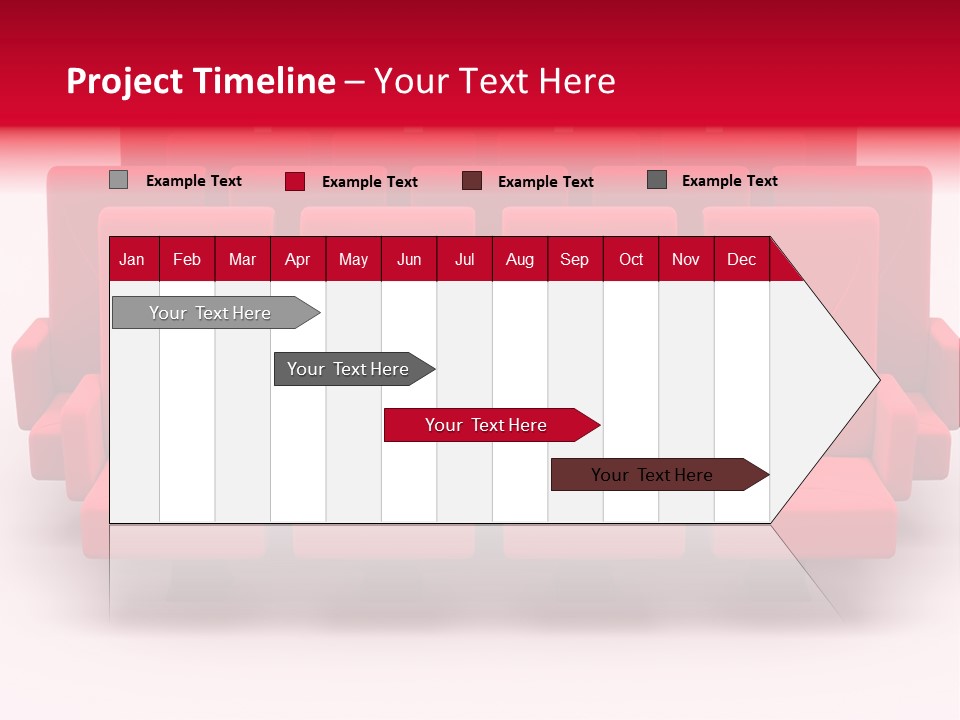 Project Timeline – Your Text Here

Example Text
Example Text
Example Text
Example Text

| Jan | Feb | Mar | Apr | May | Jun | Jul | Aug | Sep | Oct | Nov | Dec |
|---|---|---|---|---|---|---|---|---|---|---|---|

Your Text Here

Your Text Here

Your Text Here

Your Text Here